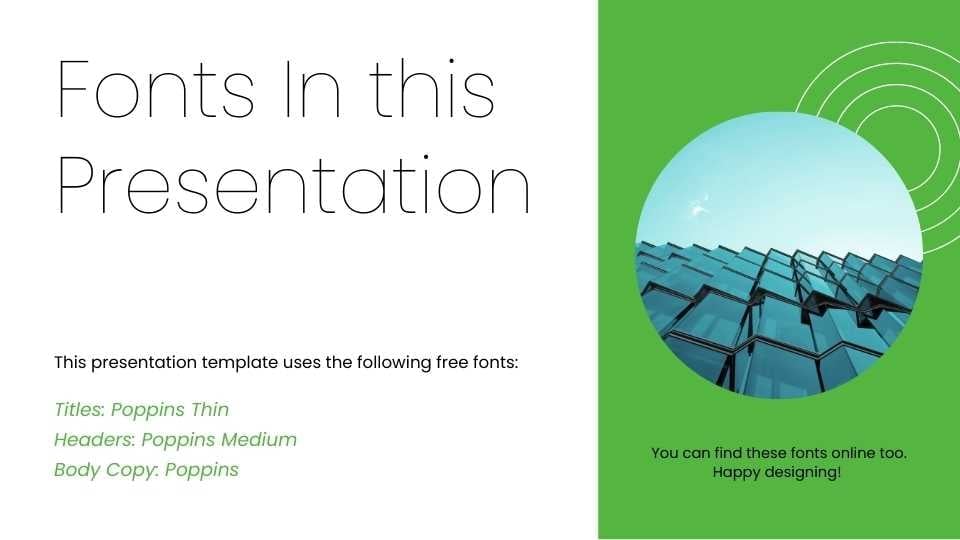 Fonts In this Presentation

This presentation template uses the following free fonts:

Titles: Poppins Thin
Headers: Poppins Medium
Body Copy: Poppins

You can find these fonts online too. Happy designing!